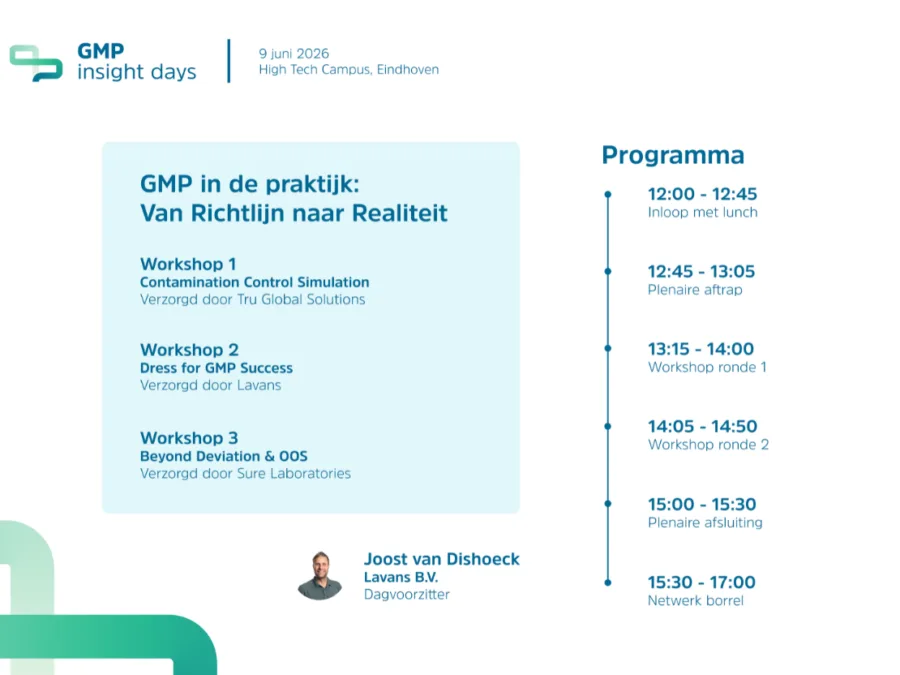 GMP insight days

9 juni 2026
High Tech Campus, Eindhoven

GMP in de praktijk:
Van Richtlijn naar Realiteit

Workshop 1
Contamination Control Simulation
Verzorgd door Tru Global Solutions

Workshop 2
Dress for GMP Success
Verzorgd door Lavans

Workshop 3
Beyond Deviation & OOS
Verzorgd door Sure Laboratories

Joost van Dishoeck
Lavans B.V.
Dagvoorzitter

Programma

12:00 - 12:45
Inloop met lunch

12:45 - 13:05
Plenaire aftrap

13:15 - 14:00
Workshop ronde 1

14:05 - 14:50
Workshop ronde 2

15:00 - 15:30
Plenaire afsluiting

15:30 - 17:00
Netwerk borrel